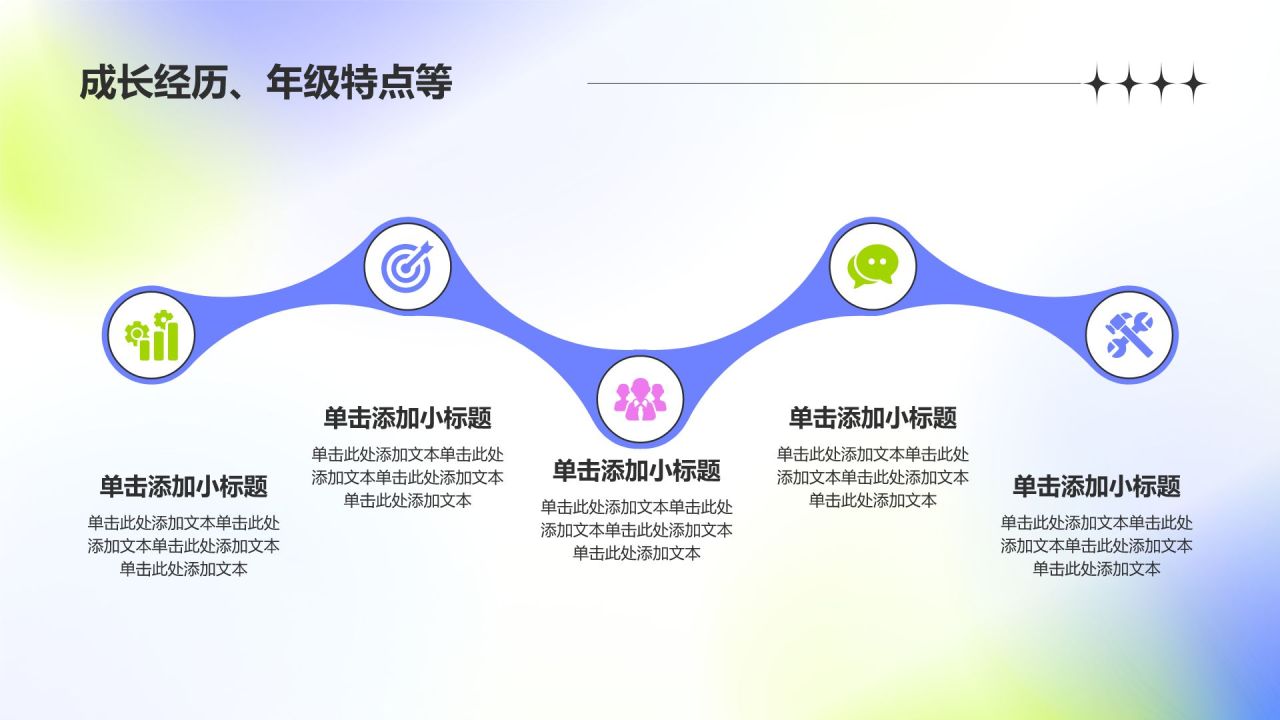 成长经历、年级特点等

单击添加小标题
单击此处添加文本单击此处添加文本单击此处添加文本单击此处添加文本

单击添加小标题
单击此处添加文本单击此处添加文本单击此处添加文本单击此处添加文本

单击添加小标题
单击此处添加文本单击此处添加文本单击此处添加文本单击此处添加文本

单击添加小标题
单击此处添加文本单击此处添加文本单击此处添加文本单击此处添加文本

单击添加小标题
单击此处添加文本单击此处添加文本单击此处添加文本单击此处添加文本